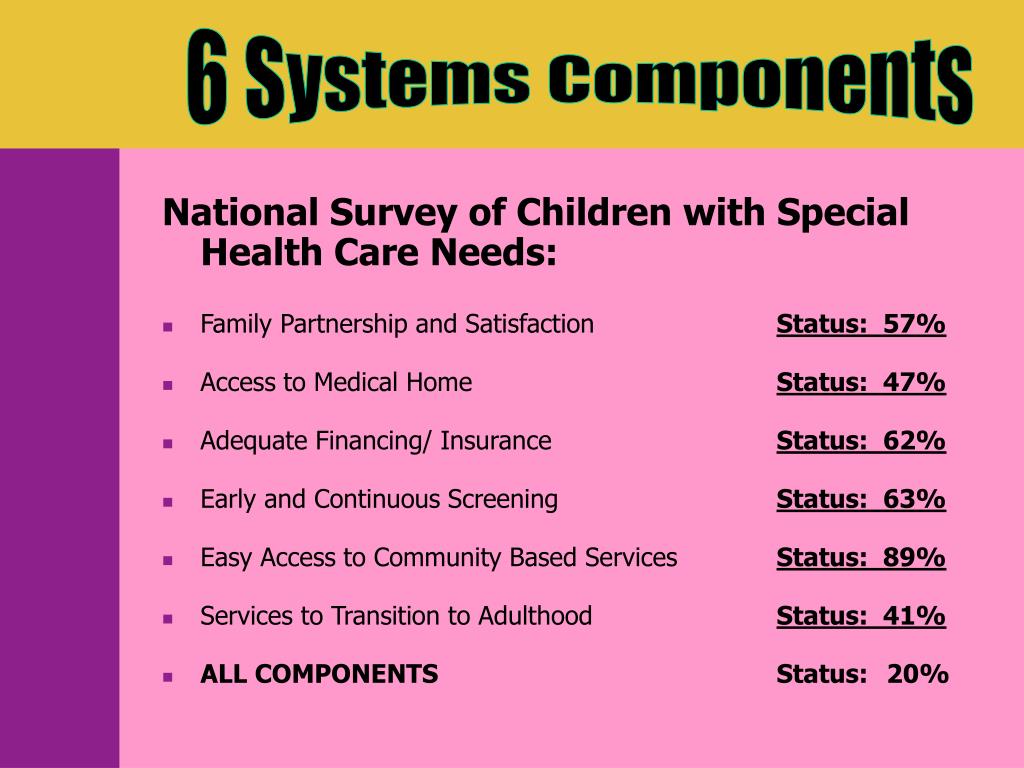 6 Systems Components

National Survey of Children with Special Health Care Needs:

- Family Partnership and Satisfaction Status: 57%
- Access to Medical Home Status: 47%
- Adequate Financing/ Insurance Status: 62%
- Early and Continuous Screening Status: 63%
- Easy Access to Community Based Services Status: 89%
- Services to Transition to Adulthood Status: 41%
- ALL COMPONENTS Status: 20%